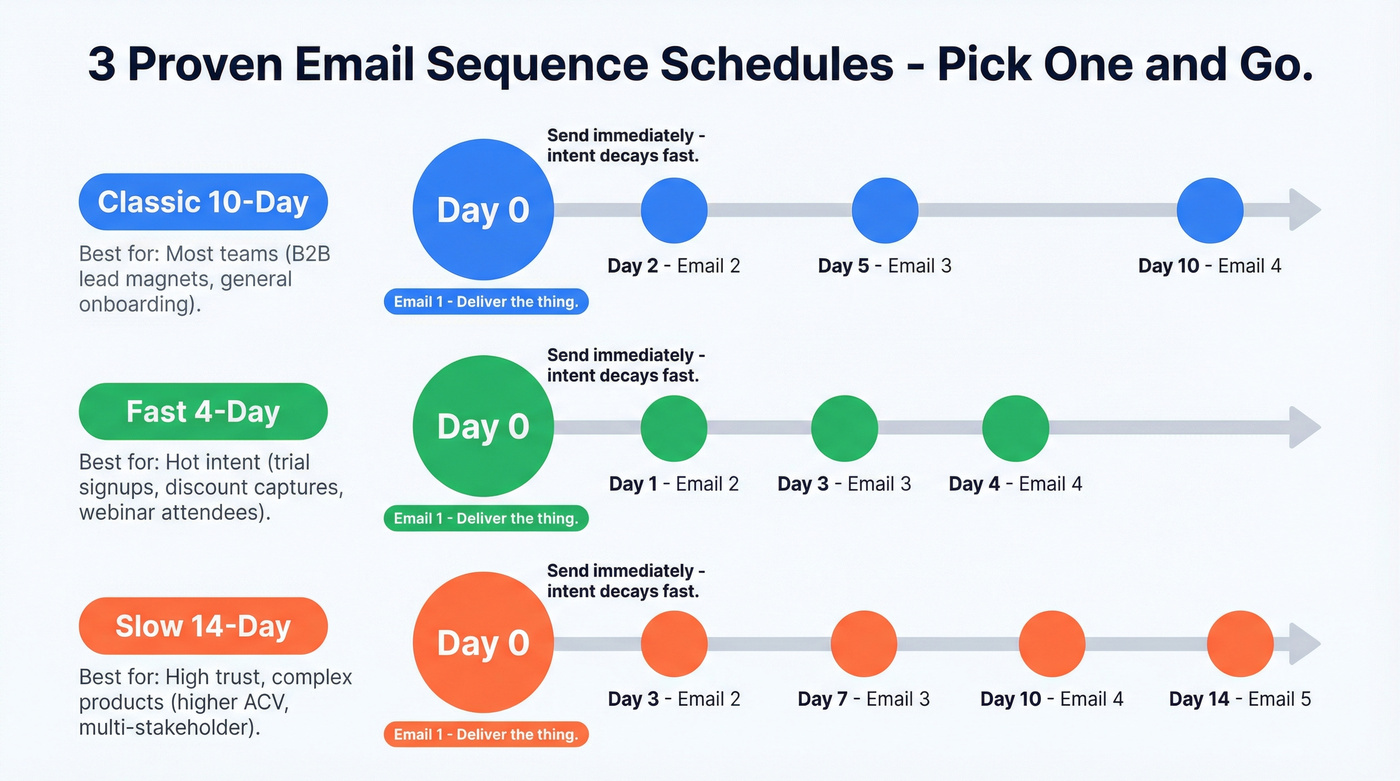 3 Proven Email Sequence Schedules - Pick One and Go.

Classic 10-Day

Best for: Most teams (B2B lead magnets, general onboarding).

Send immediately - intent decays fast.

Day 0

Email 1 - Deliver the thing.

Day 2 - Email 2

Day 5 - Email 3

Day 10 - Email 4

Fast 4-Day

Best for: Hot intent (trial signups, discount captures, webinar attendees).

Send immediately - intent decays fast.

Day 0

Email 1 - Deliver the thing.

Day 1 - Email 2

Day 3 - Email 3

Day 4 - Email 4

Slow 14-Day

Best for: High trust, complex products (higher ACV, multi-stakeholder).

Send immediately - intent decays fast.

Day 0

Email 1 - Deliver the thing.

Day 3 - Email 2

Day 7 - Email 3

Day 10 - Email 4

Day 14 - Email 5